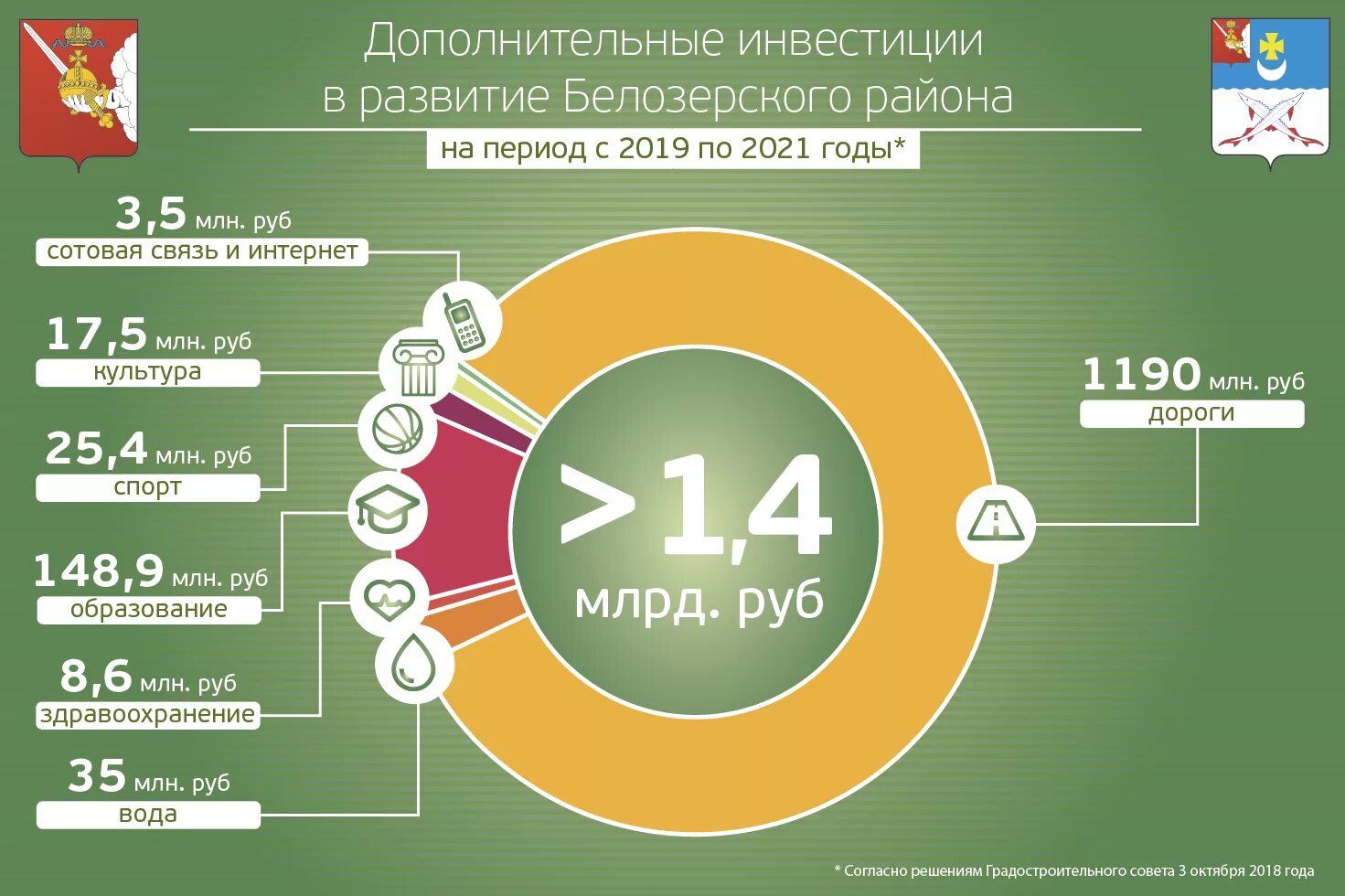 Дополнительные инвестиции в развитие Белозерского района

на период с 2019 по 2021 годы*

3,5 млн. руб
сотовая связь и интернет

17,5 млн. руб
культура

25,4 млн. руб
спорт

148,9 млн. руб
образование

8,6 млн. руб
здравоохранение

35 млн. руб
вода

>1,4
млрд. руб

1190 млн. руб
дороги

* Согласно решениям Градостроительного совета 3 октября 2018 года